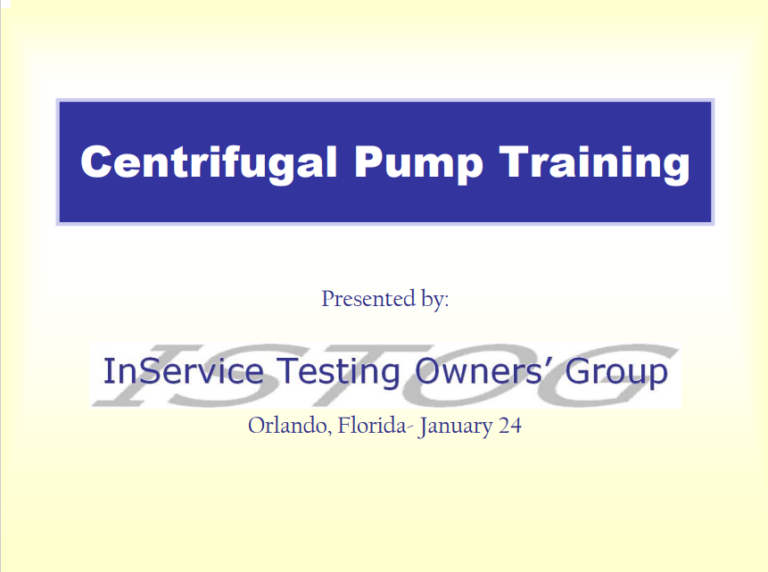 Centrifugal Pump Training

Presented by:

ISTOG
InService Testing Owners' Group

Orlando, Florida- January 24